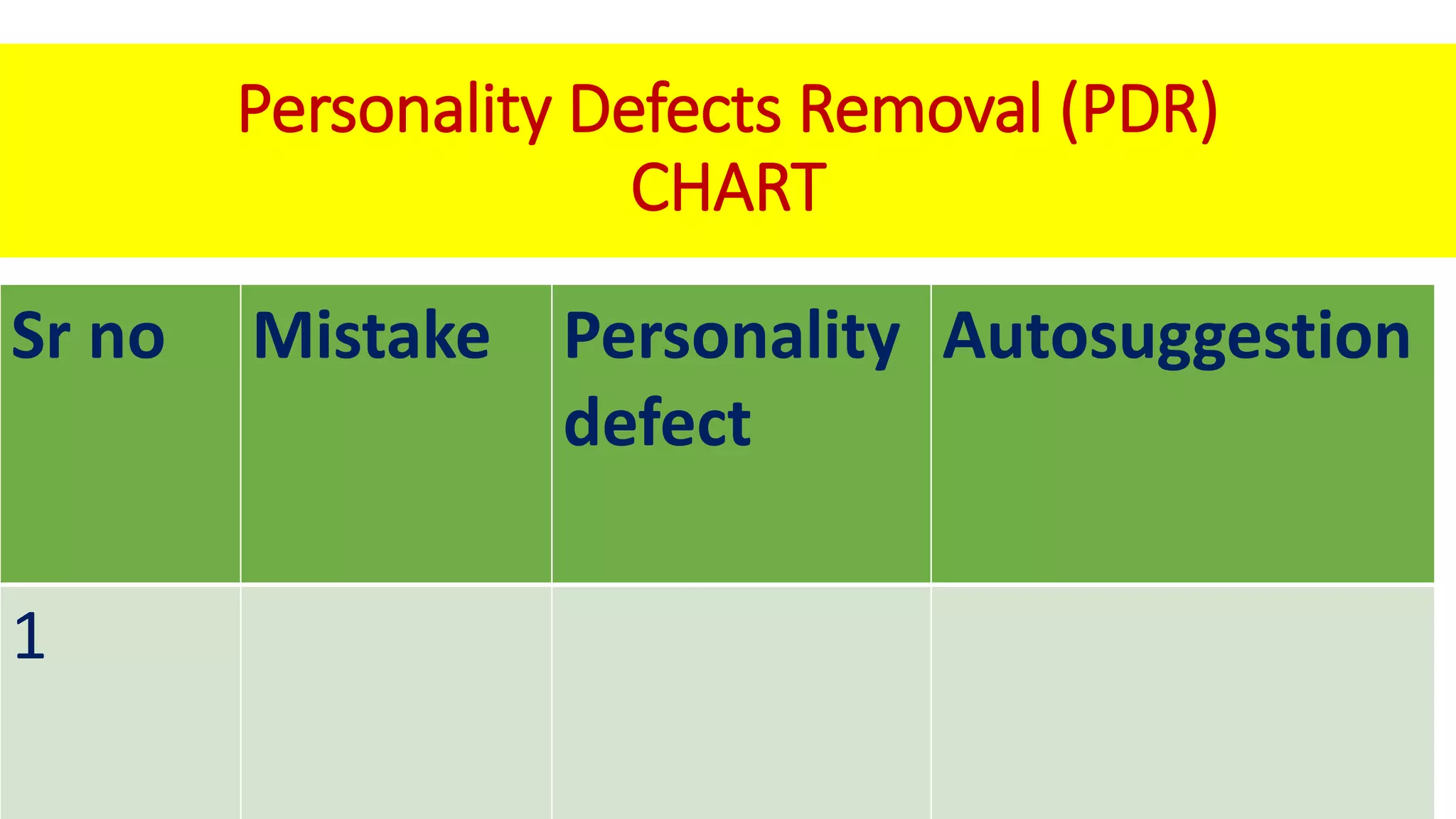 Personality Defects Removal (PDR)
CHART

| Sr no | Mistake | Personality defect | Autosuggestion |
|---|---|---|---|
| 1 | | | |